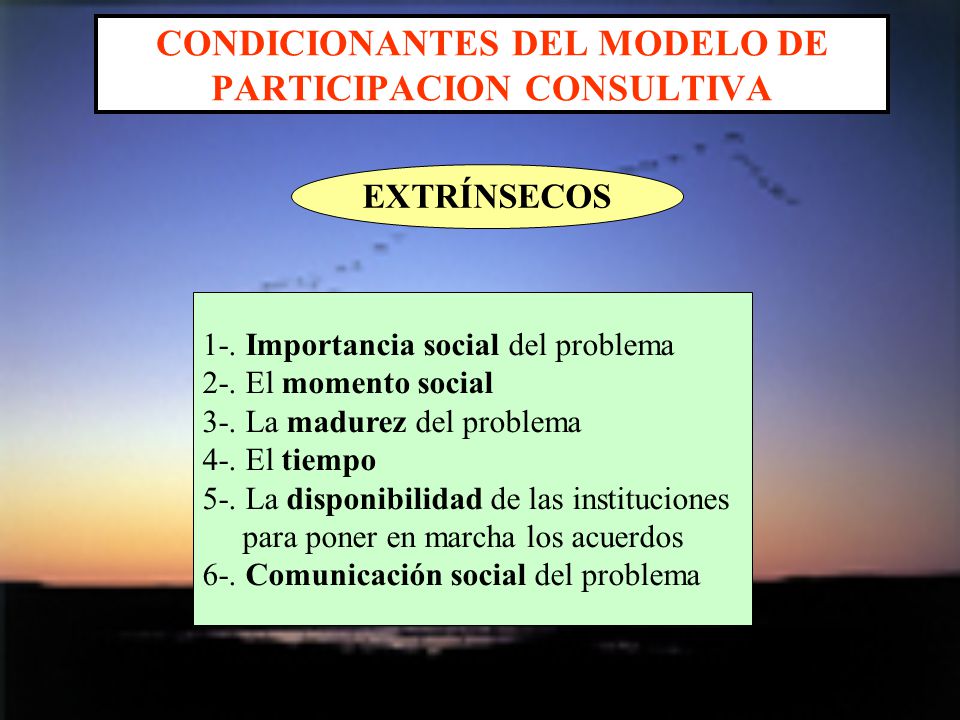 CONDICIONANTES DEL MODELO DE PARTICIPACION CONSULTIVA

EXTRÍNSECOS

1-. Importancia social del problema
2-. El momento social
3-. La madurez del problema
4-. El tiempo
5-. La disponibilidad de las instituciones para poner en marcha los acuerdos
6-. Comunicación social del problema